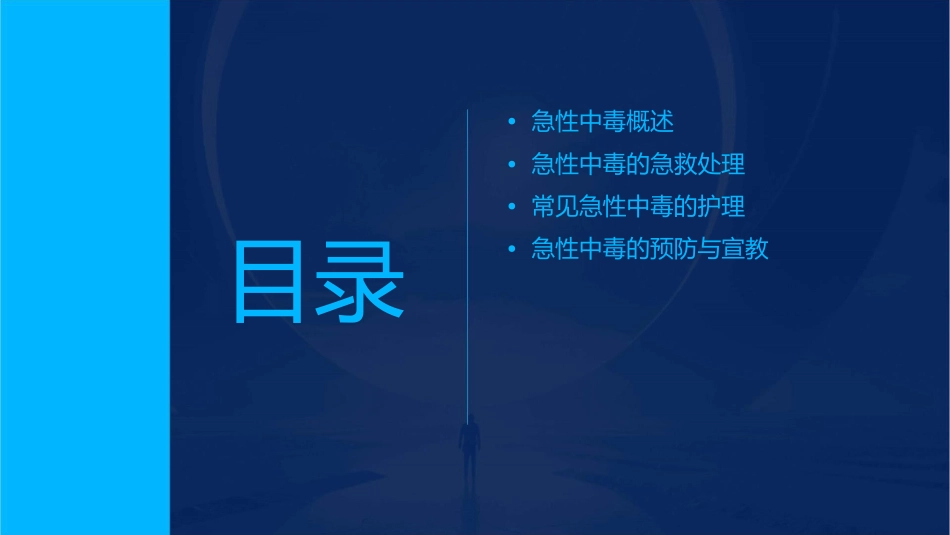 目录

• 急性中毒概述
• 急性中毒的急救处理
• 常见急性中毒的护理
• 急性中毒的预防与宣教